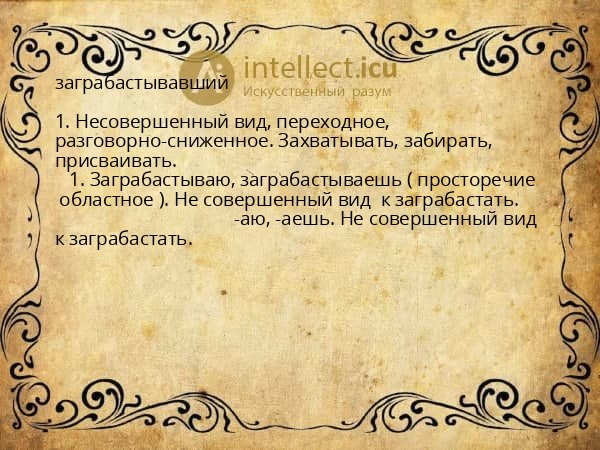 intellect.icu
Искусственный разум

заграбастывавший

1. Несовершенный вид, переходное, разговорно-сниженное. Захватывать, забирать, присваивать.
1. Заграбастываю, заграбастываешь ( просторечие областное ). Не совершенный вид к заграбастать.
-аю, -аешь. Не совершенный вид к заграбастать.